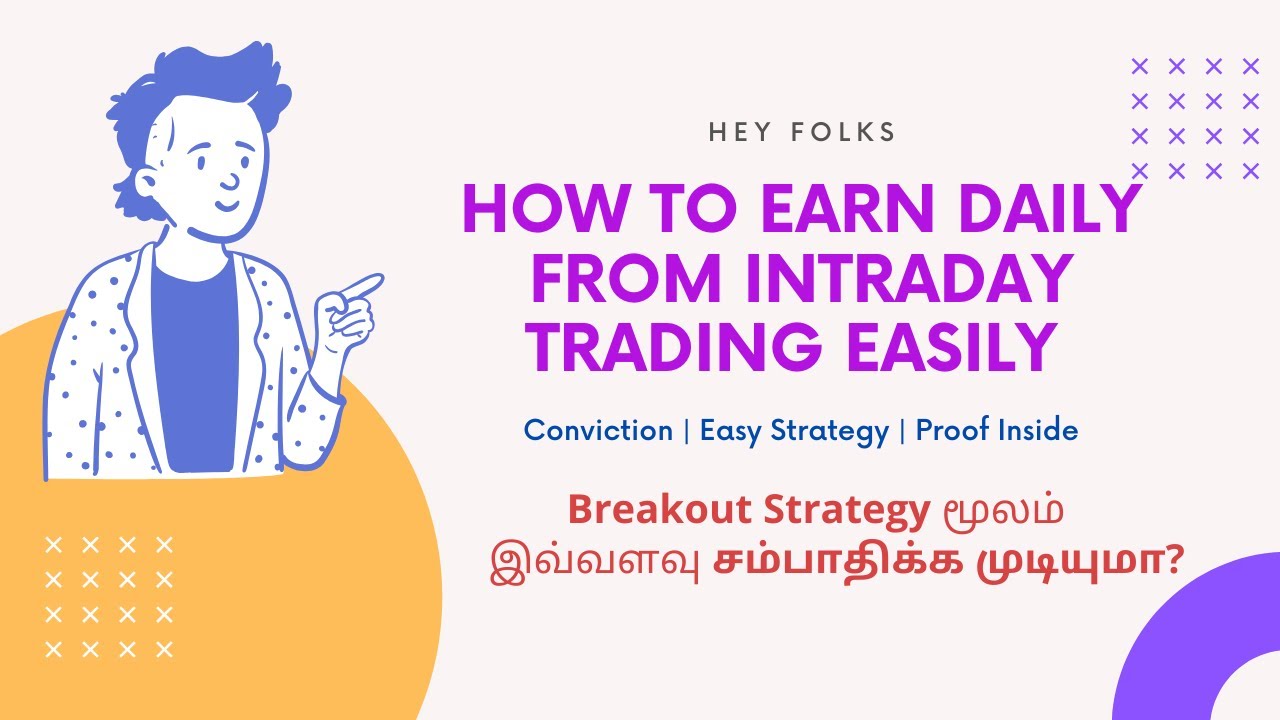 HEY FOLKS

HOW TO EARN DAILY FROM INTRADAY TRADING EASILY

Conviction | Easy Strategy | Proof Inside

Breakout Strategy மூலம் இவ்வளவு சம்பாதிக்க முடியுமா?